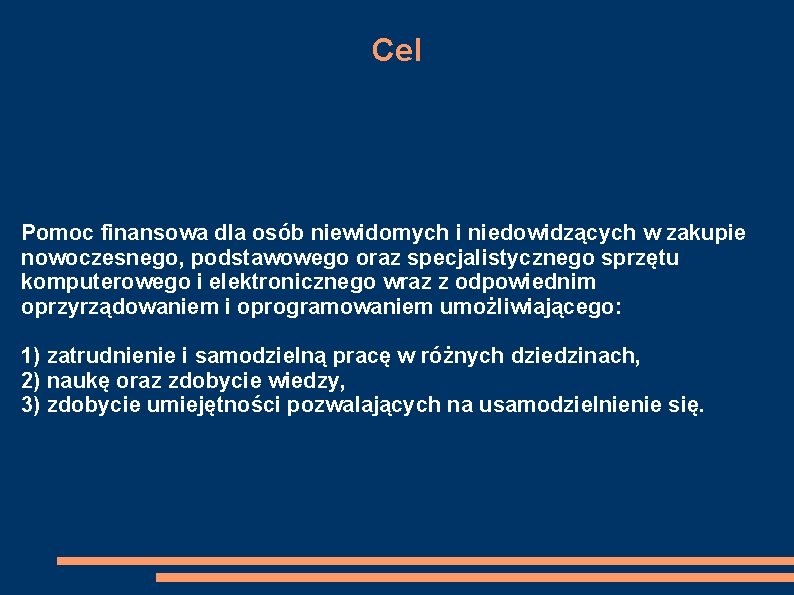 Cel

Pomoc finansowa dla osób niewidomych i niedowidzących w zakupie nowoczesnego, podstawowego oraz specjalistycznego sprzętu komputerowego i elektronicznego wraz z odpowiednim oprzyrządowaniem i oprogramowaniem umożliwiającego:

1) zatrudnienie i samodzielną pracę w różnych dziedzinach,
2) naukę oraz zdobycie wiedzy,
3) zdobycie umiejętności pozwalających na usamodzielnienie się.